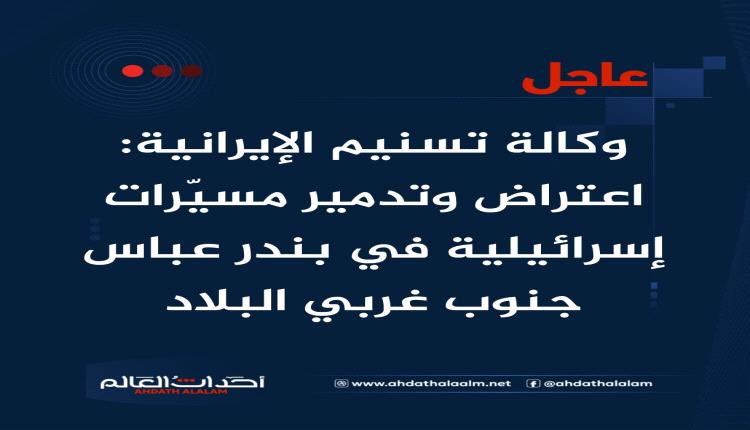 عاجل

وكالة تسنيم الإيرانية: اعتراض وتدمير مسيّرات إسرائيلية في بندر عباس جنوب غربي البلاد

أحداث العالم
AHDATH ALALAM

www.ahdathalaalm.net @ahdathalalam